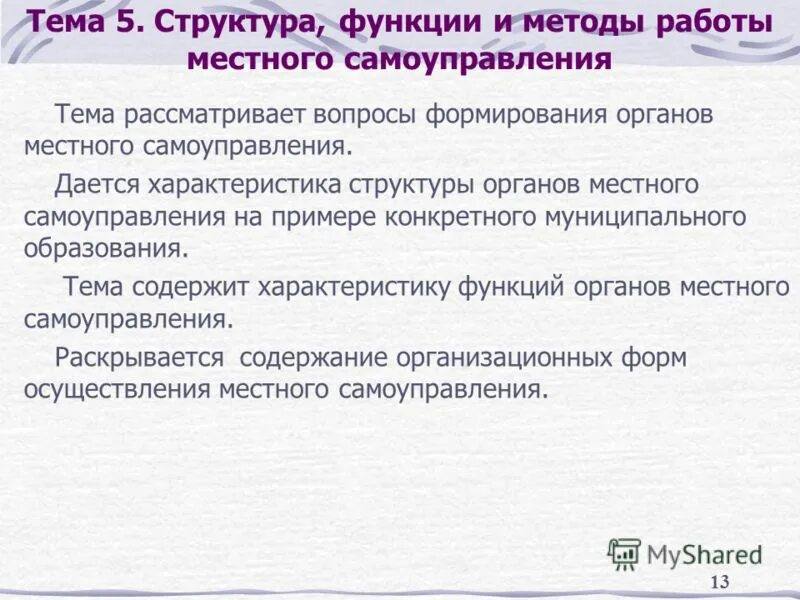 Тема 5. Структура, функции и методы работы местного самоуправления

Тема рассматривает вопросы формирования органов местного самоуправления.

Дается характеристика структуры органов местного самоуправления на примере конкретного муниципального образования.

Тема содержит характеристику функций органов местного самоуправления.

Раскрывается содержание организационных форм осуществления местного самоуправления.

MyShared

13